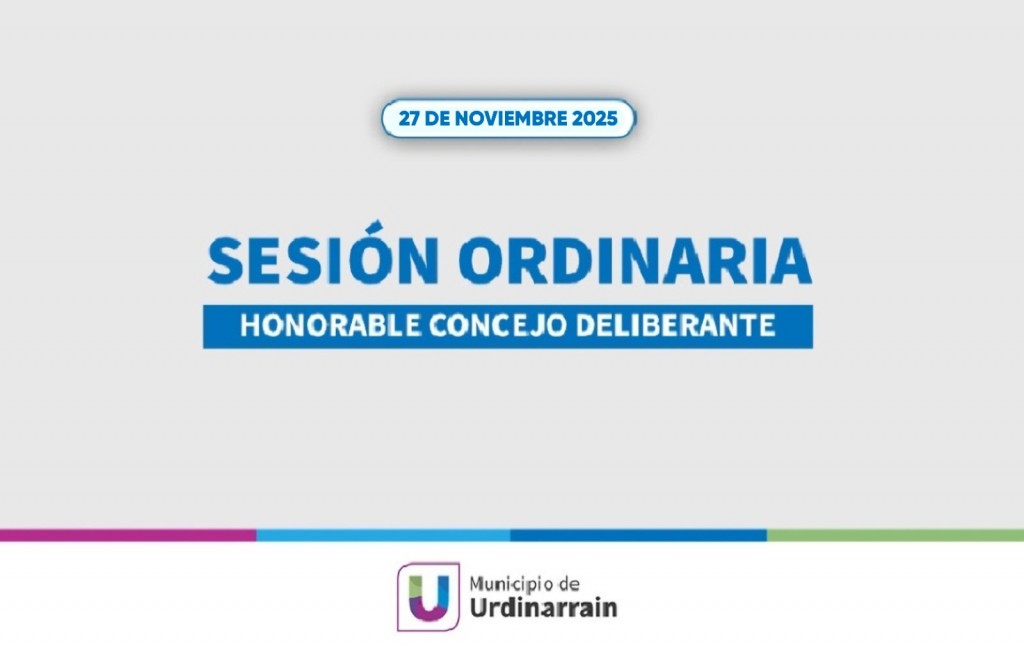 27 DE NOVIEMBRE 2025

SESIÓN ORDINARIA

HONORABLE CONCEJO DELIBERANTE

U

Municipio de
Urdinarrain